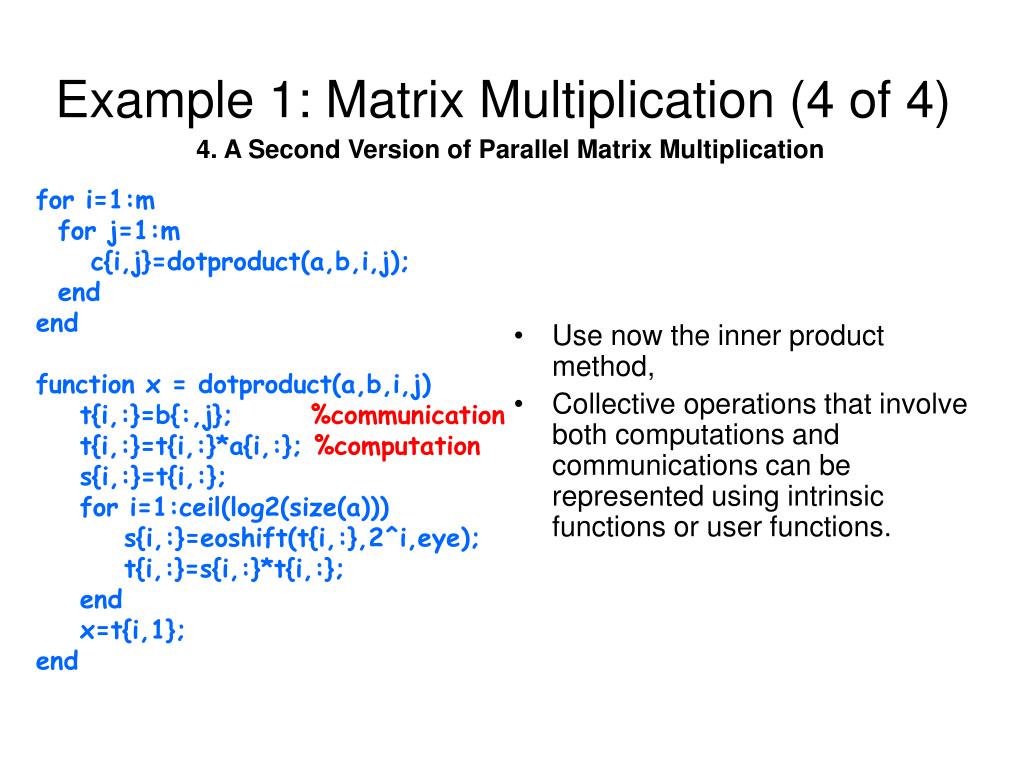 Example 1: Matrix Multiplication (4 of 4)

4. A Second Version of Parallel Matrix Multiplication

for i=1:m
  for j=1:m
    c{i,j}=dotproduct(a,b,i,j);
  end
end

function x = dotproduct(a,b,i,j)
    t{i,:}=b{:,j};        %communication
    t{i,:}=t{i,:}*a{i,:};  %computation
    s{i,:}=t{i,:};
    for i=1:ceil(log2(size(a)))
        s{i,:}=eoshift(t{i,:},2^i,eye);
        t{i,:}=s{i,:}*t{i,:};
    end
    x=t{i,1};
end

• Use now the inner product method,
• Collective operations that involve both computations and communications can be represented using intrinsic functions or user functions.